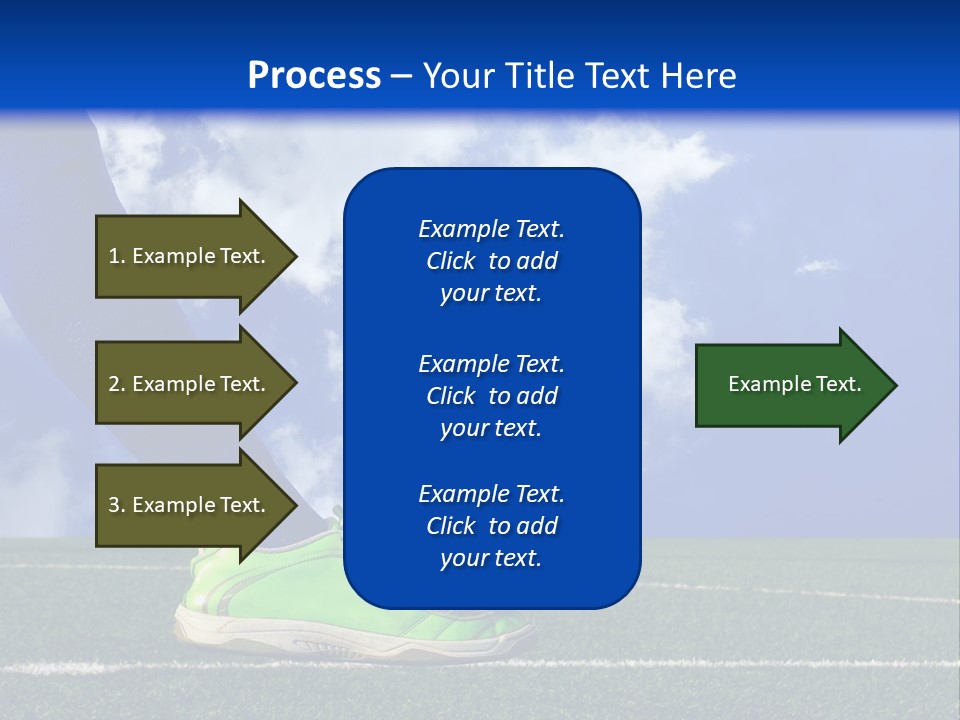 Process – Your Title Text Here

1. Example Text.

2. Example Text.

3. Example Text.

Example Text. Click to add your text.

Example Text. Click to add your text.

Example Text. Click to add your text.

Example Text.